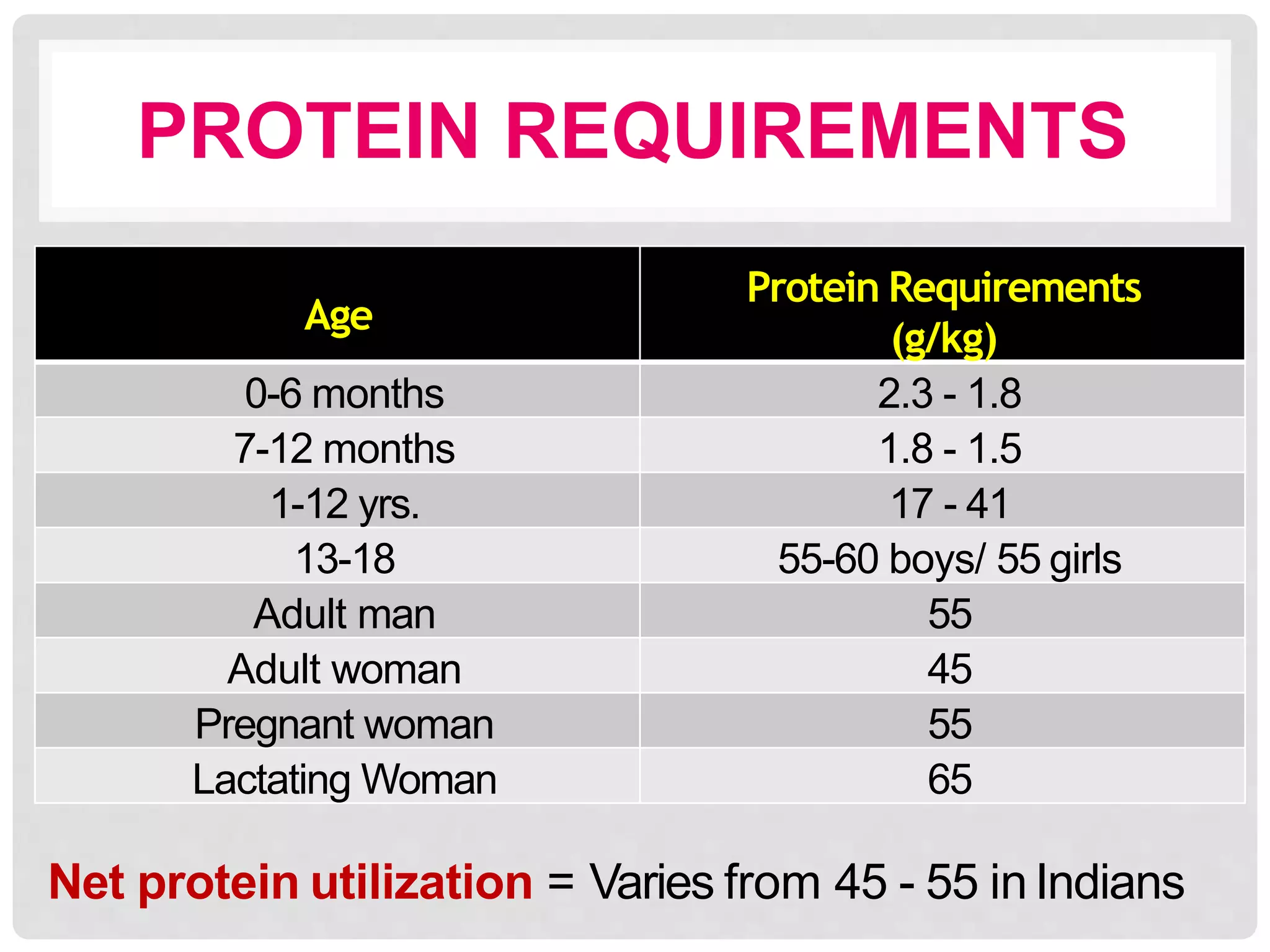 PROTEIN REQUIREMENTS

| Age | Protein Requirements (g/kg) |
|---|---|
| 0-6 months | 2.3 - 1.8 |
| 7-12 months | 1.8 - 1.5 |
| 1-12 yrs. | 17 - 41 |
| 13-18 | 55-60 boys/ 55 girls |
| Adult man | 55 |
| Adult woman | 45 |
| Pregnant woman | 55 |
| Lactating Woman | 65 |

Net protein utilization = Varies from 45 - 55 in Indians